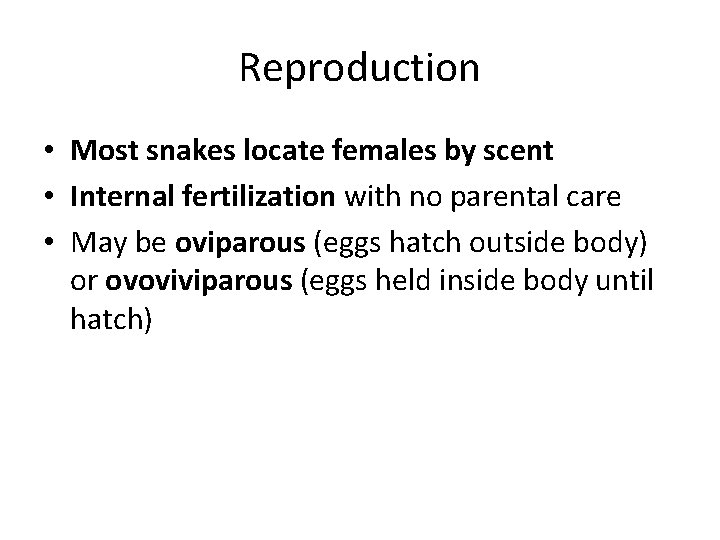 Reproduction

• Most snakes locate females by scent
• Internal fertilization with no parental care
• May be oviparous (eggs hatch outside body) or ovoviviparous (eggs held inside body until hatch)